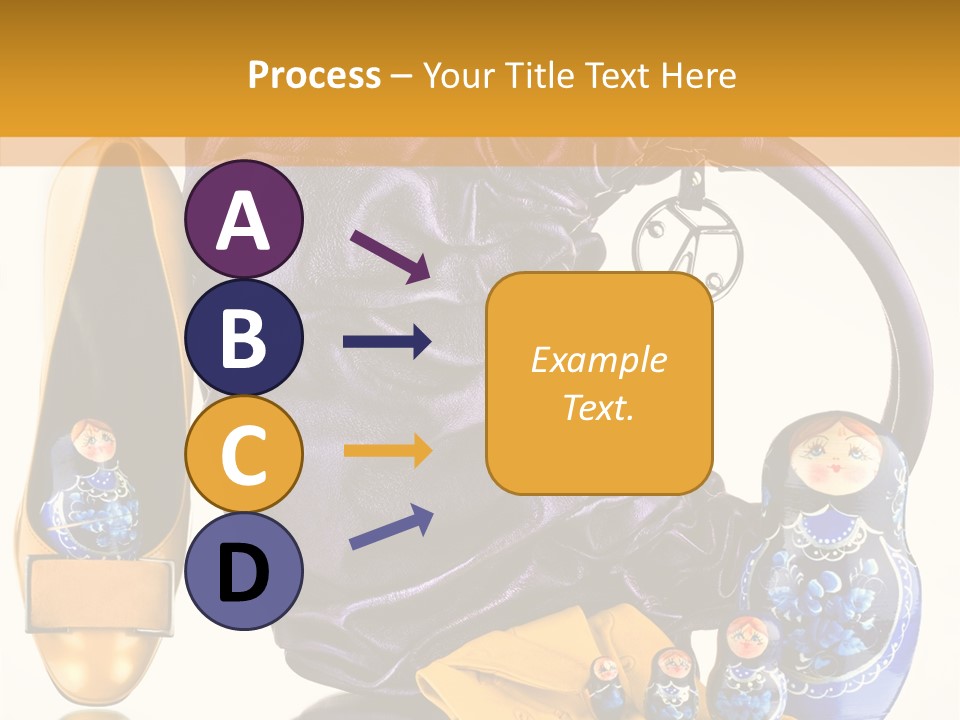 Process – Your Title Text Here

A

B

C

D

Example Text.